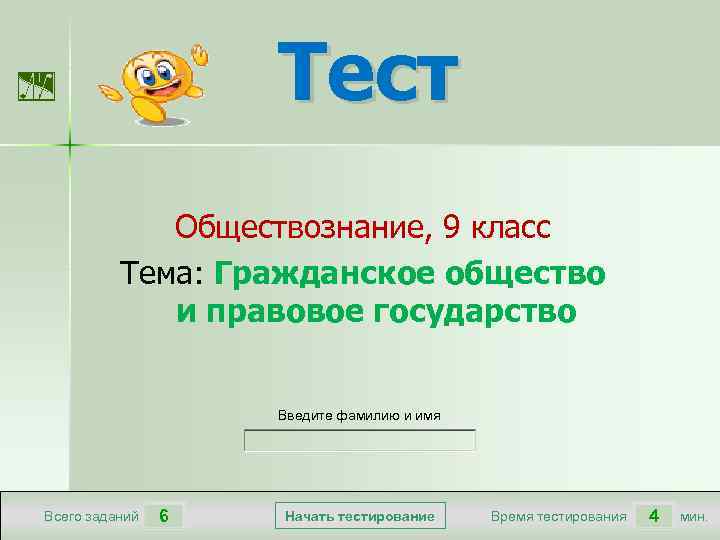 Тест

Обществознание, 9 класс

Тема: Гражданское общество и правовое государство

Введите фамилию и имя

Всего заданий 6

Начать тестирование

Время тестирования 4 мин.